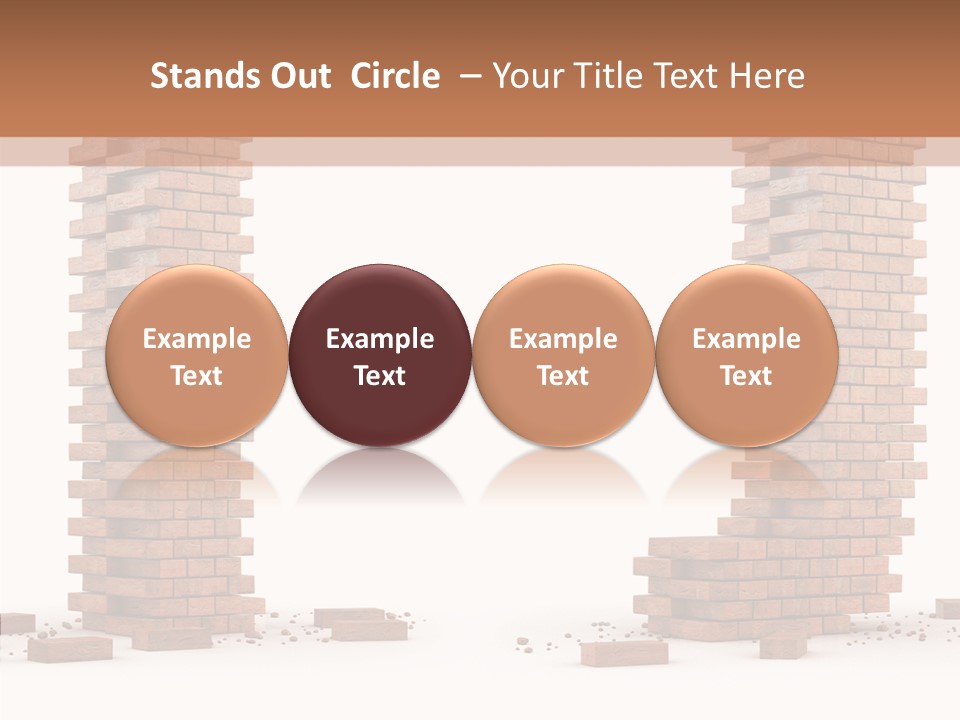 Stands Out Circle – Your Title Text Here

Example Text

Example Text

Example Text

Example Text